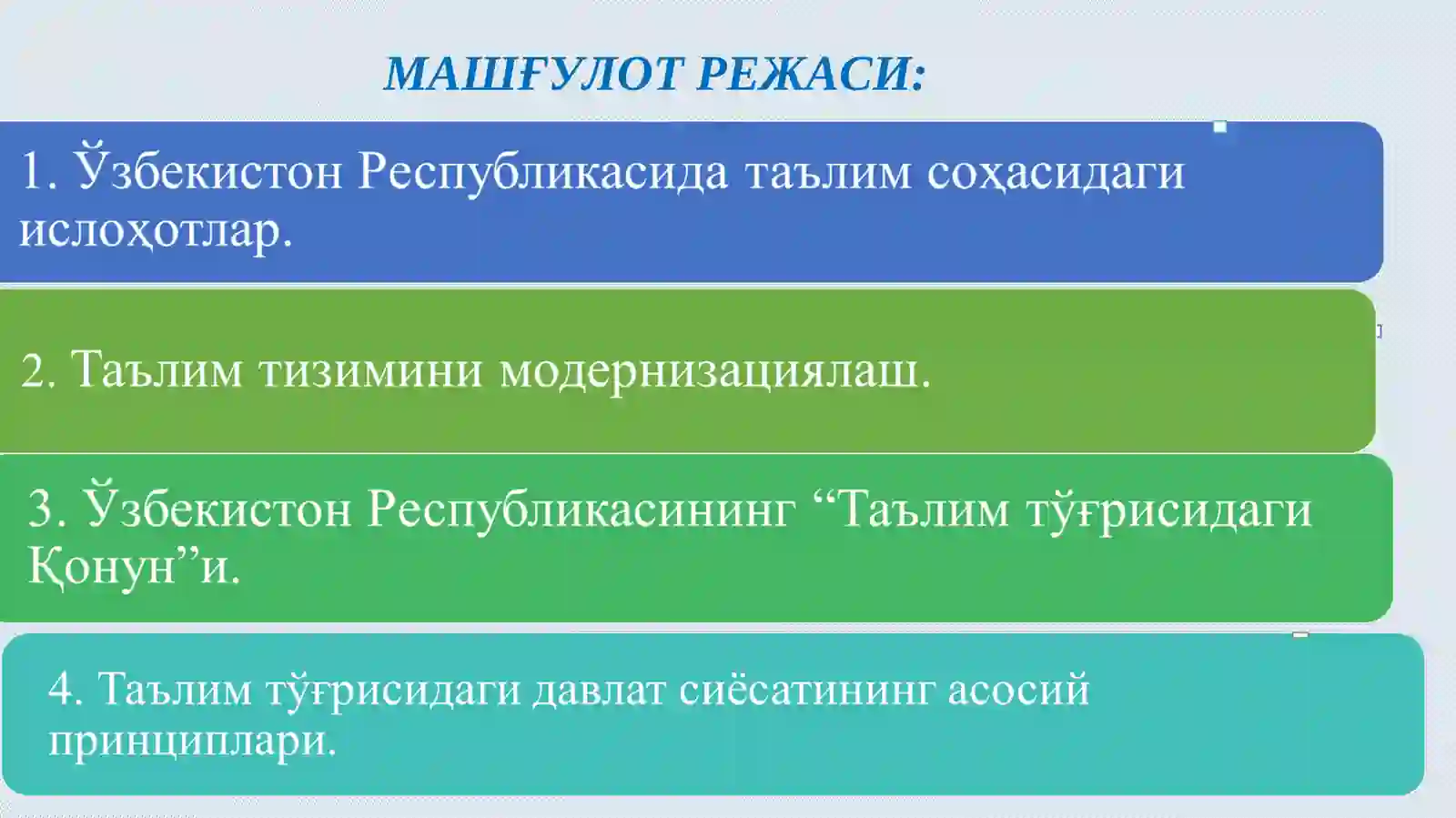 МАШҒУЛОТ РЕЖАСИ:

1. Ўзбекистон Республикасида таълим соҳасидаги ислоҳотлар.

2. Таълим тизимини модернизациялаш.

3. Ўзбекистон Республикасининг “Таълим тўғрисидаги Қонун”и.

4. Таълим тўғрисидаги давлат сиёсатининг асосий принциплари.